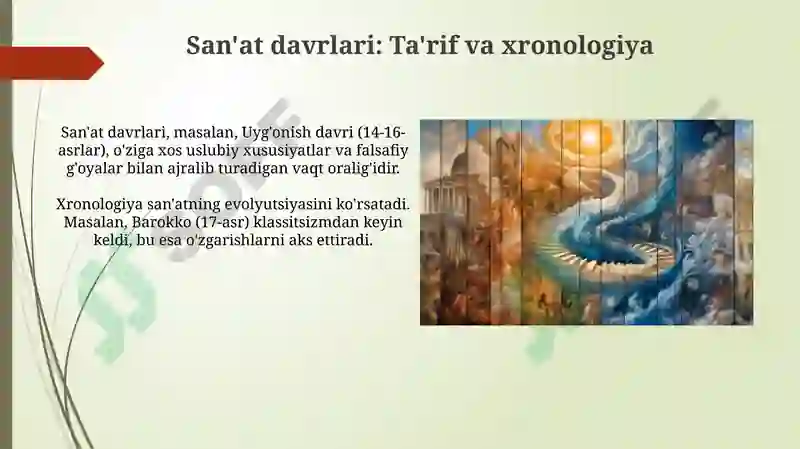 San'at davrlari: Ta'rif va xronologiya

San'at davrlari, masalan, Uyg'onish davri (14-16-asrlar), o'ziga xos uslubiy xususiyatlar va falsafiy g'oyalar bilan ajralib turadigan vaqt oralig'idir.

Xronologiya san'atning evolyutsiyasini ko'rsatadi. Masalan, Barokko (17-asr) klassitsizmdan keyin keldi, bu esa o'zgarishlarni aks ettiradi.